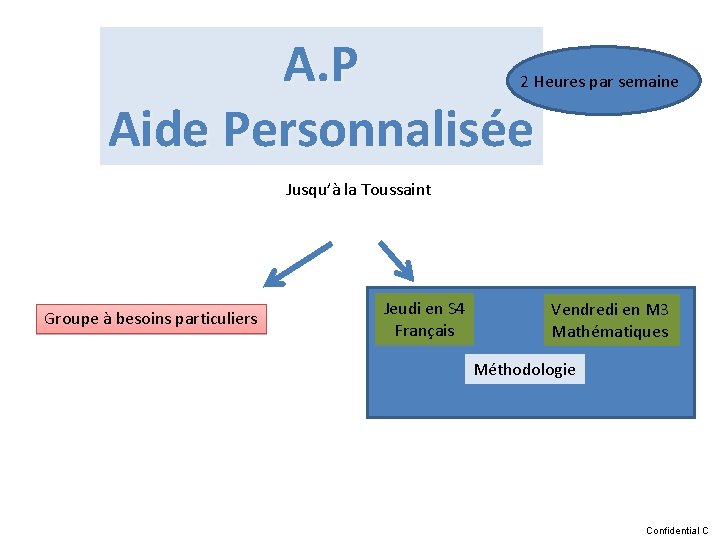 A.P
Aide Personnalisée

2 Heures par semaine

Jusqu'à la Toussaint

Groupe à besoins particuliers

Jeudi en S4
Français

Vendredi en M3
Mathématiques

Méthodologie

Confidential C